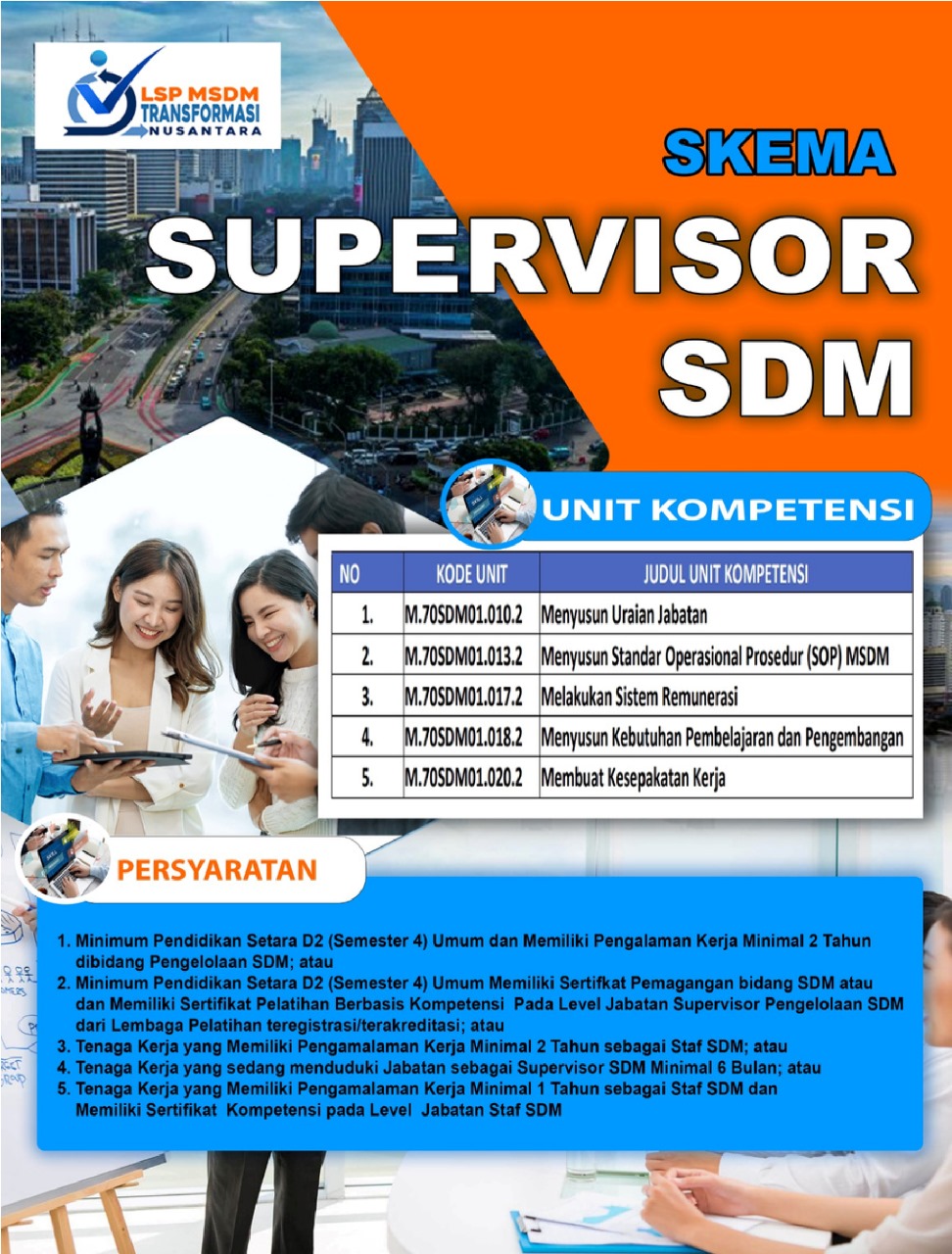 LSP MSDM
TRANSFORMASI
NUSANTARA

SKEMA

SUPERVISOR
SDM

UNIT KOMPETENSI

| NO | KODE UNIT | JUDUL UNIT KOMPETENSI |
|---|---|---|
| 1. | M.70SDM01.010.2 | Menyusun Uraian Jabatan |
| 2. | M.70SDM01.013.2 | Menyusun Standar Operasional Prosedur (SOP) MSDM |
| 3. | M.70SDM01.017.2 | Melakukan Sistem Remunerasi |
| 4. | M.70SDM01.018.2 | Menyusun Kebutuhan Pembelajaran dan Pengembangan |
| 5. | M.70SDM01.020.2 | Membuat Kesepakatan Kerja |

PERSYARATAN

1. Minimum Pendidikan Setara D2 (Semester 4) Umum dan Memiliki Pengalaman Kerja Minimal 2 Tahun dibidang Pengelolaan SDM; atau
2. Minimum Pendidikan Setara D2 (Semester 4) Umum Memiliki Sertifkat Pemagangan bidang SDM atau dan Memiliki Sertifikat Pelatihan Berbasis Kompetensi Pada Level Jabatan Supervisor Pengelolaan SDM dari Lembaga Pelatihan teregistrasi/terakreditasi; atau
3. Tenaga Kerja yang Memiliki Pengamalaman Kerja Minimal 2 Tahun sebagai Staf SDM; atau
4. Tenaga Kerja yang sedang menduduki Jabatan sebagai Supervisor SDM Minimal 6 Bulan; atau
5. Tenaga Kerja yang Memiliki Pengamalaman Kerja Minimal 1 Tahun sebagai Staf SDM dan Memiliki Sertifikat Kompetensi pada Level Jabatan Staf SDM